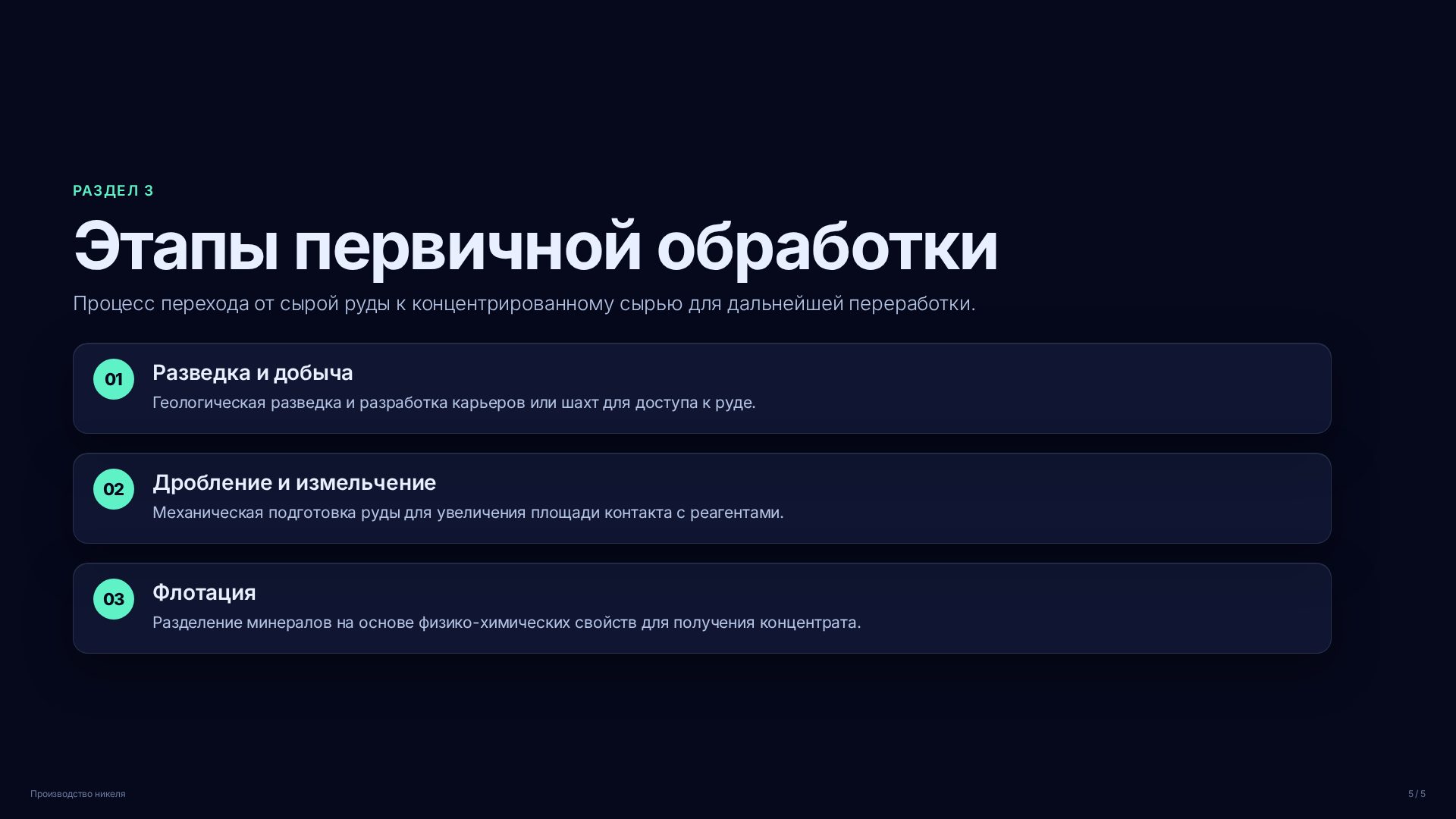 РАЗДЕЛ 3

Этапы первичной обработки

Процесс перехода от сырой руды к концентрированному сырью для дальнейшей переработки.

01
Разведка и добыча
Геологическая разведка и разработка карьеров или шахт для доступа к руде.

02
Дробление и измельчение
Механическая подготовка руды для увеличения площади контакта с реагентами.

03
Флотация
Разделение минералов на основе физико-химических свойств для получения концентрата.

Производство никеля

5 / 5